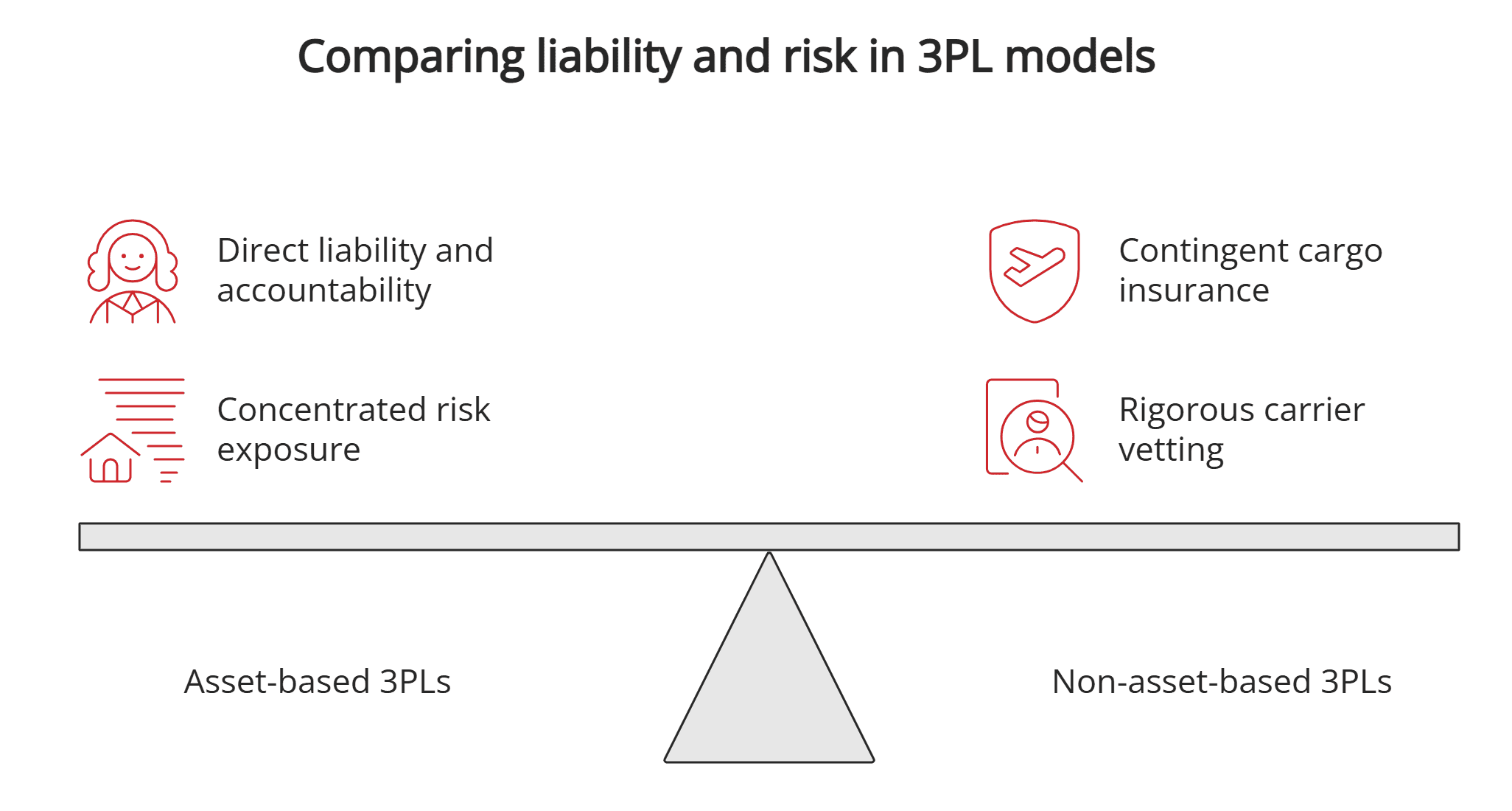 Comparing liability and risk in 3PL models

Direct liability and accountability

Concentrated risk exposure

Contingent cargo insurance

Rigorous carrier vetting

Asset-based 3PLs

Non-asset-based 3PLs